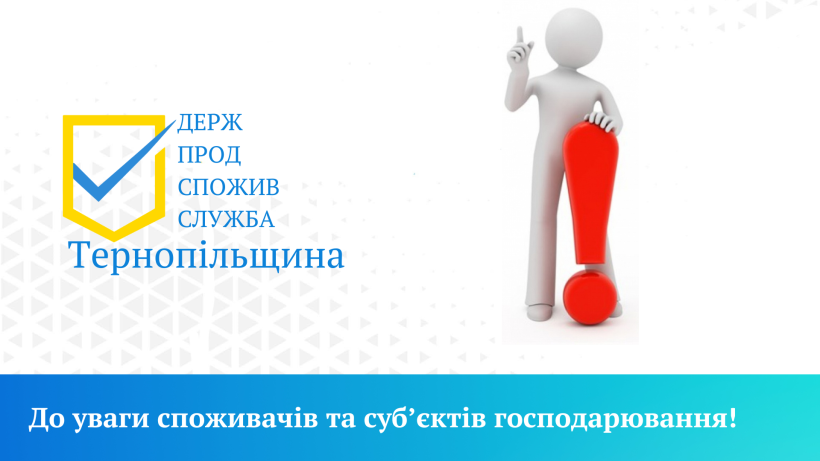 ДЕРЖ
ПРОД
СПОЖИВ
СЛУЖБА
Тернопільщина

До уваги споживачів та суб’єктів господарювання!